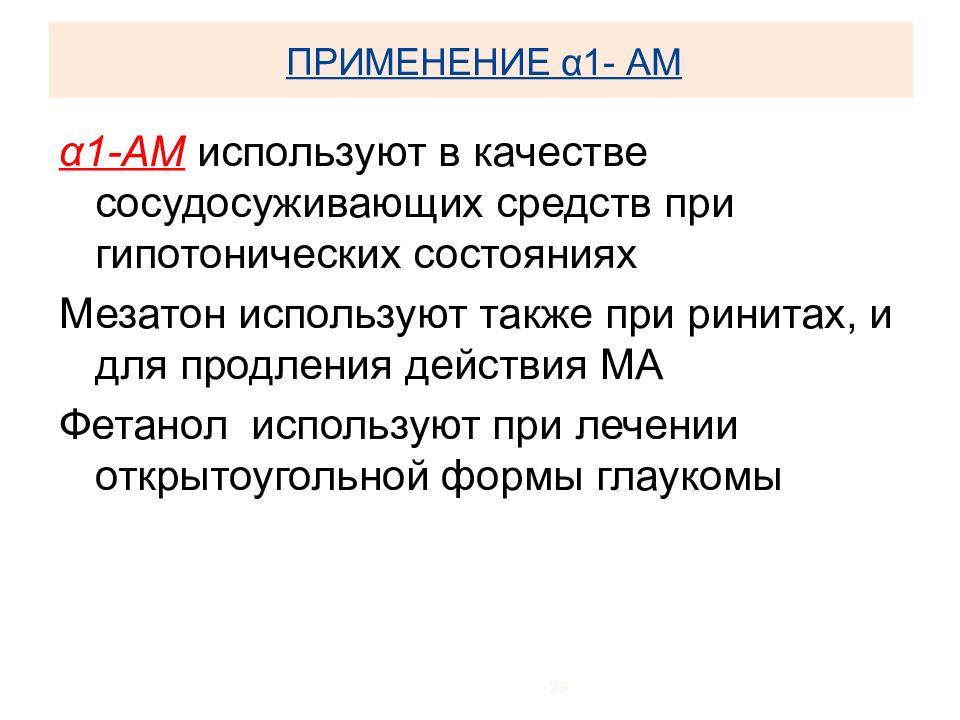 ПРИМЕНЕНИЕ α1- АМ

α1-АМ используют в качестве сосудосуживающих средств при гипотонических состояниях

Мезатон используют также при ринитах, и для продления действия МА

Фетанол используют при лечении открытоугольной формы глаукомы

26